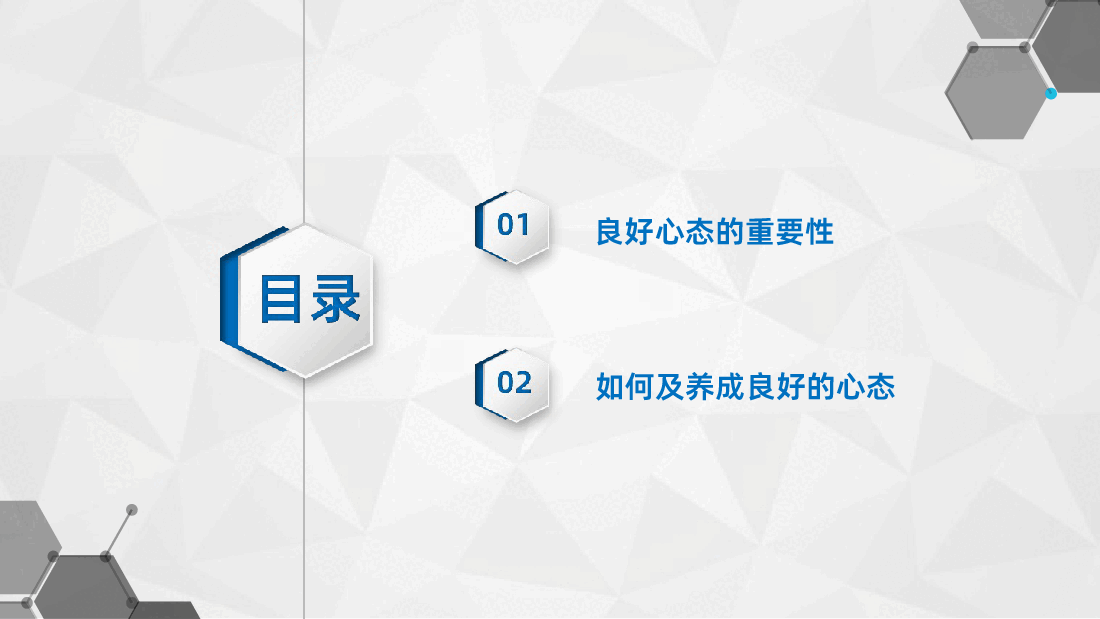 目录

01 良好心态的重要性

02 如何及养成良好的心态